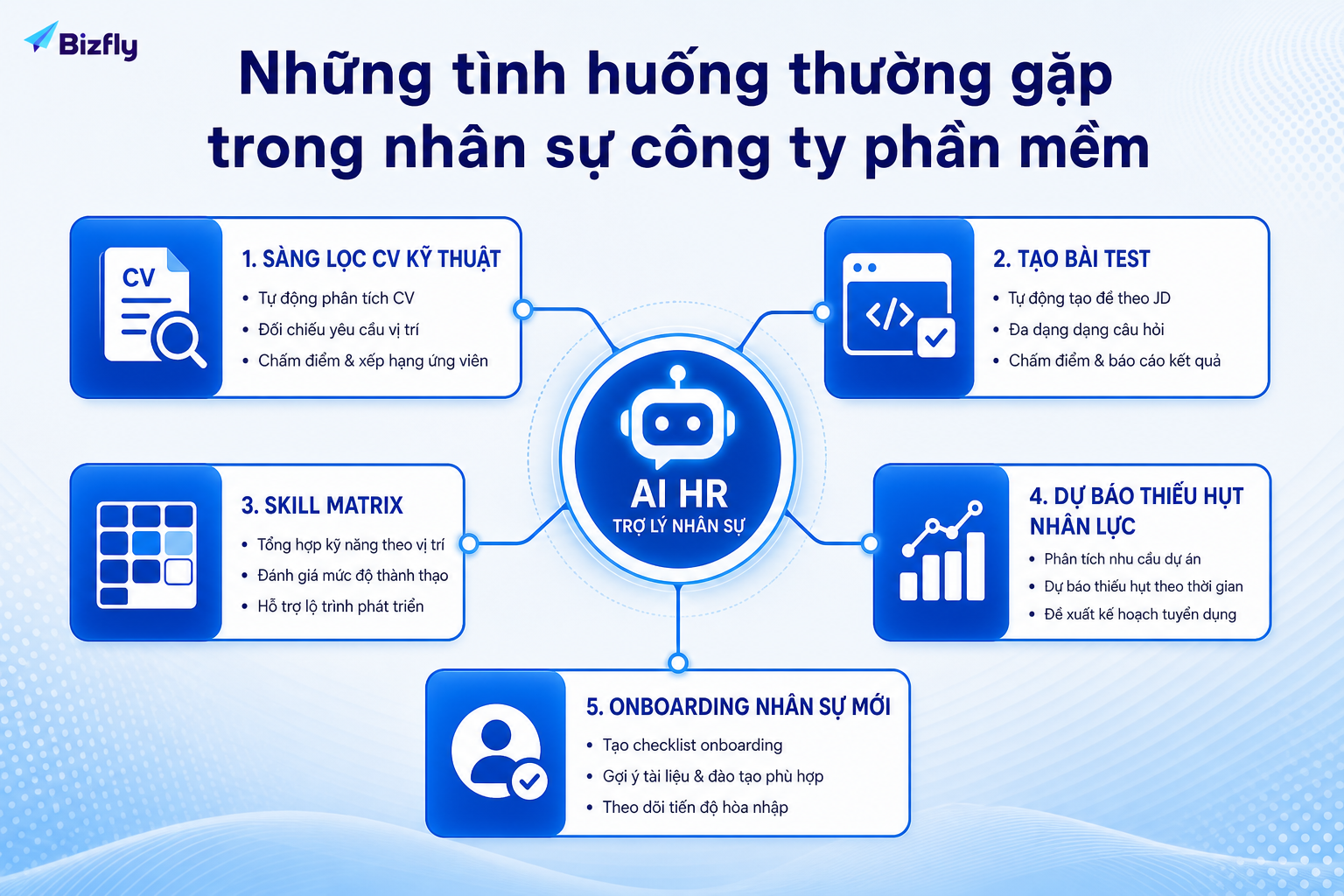 Bizfly

Những tình huống thường gặp trong nhân sự công ty phần mềm

CV

1. SÀNG LỌC CV KỸ THUẬT
• Tự động phân tích CV
• Đối chiếu yêu cầu vị trí
• Chấm điểm & xếp hạng ứng viên

</>

2. TẠO BÀI TEST
• Tự động tạo đề theo JD
• Đa dạng dạng câu hỏi
• Chấm điểm & báo cáo kết quả

AI HR
TRỢ LÝ NHÂN SỰ

3. SKILL MATRIX
• Tổng hợp kỹ năng theo vị trí
• Đánh giá mức độ thành thạo
• Hỗ trợ lộ trình phát triển

4. DỰ BÁO THIẾU HỤT NHÂN LỰC
• Phân tích nhu cầu dự án
• Dự báo thiếu hụt theo thời gian
• Đề xuất kế hoạch tuyển dụng

5. ONBOARDING NHÂN SỰ MỚI
• Tạo checklist onboarding
• Gợi ý tài liệu & đào tạo phù hợp
• Theo dõi tiến độ hòa nhập